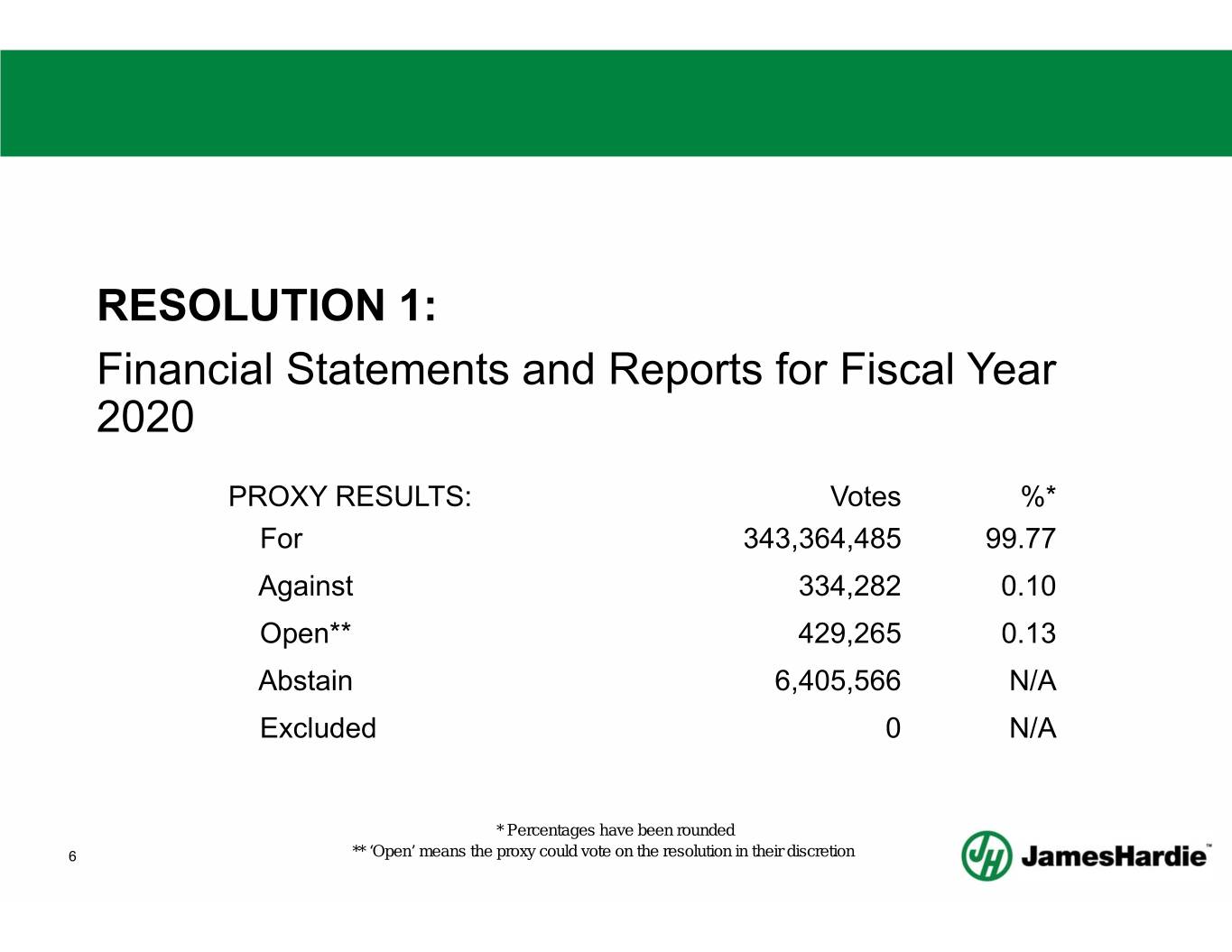 RESOLUTION 1:

Financial Statements and Reports for Fiscal Year 2020

| PROXY RESULTS: | Votes | %* |
|---|---|---|
| For | 343,364,485 | 99.77 |
| Against | 334,282 | 0.10 |
| Open** | 429,265 | 0.13 |
| Abstain | 6,405,566 | N/A |
| Excluded | 0 | N/A |

* Percentages have been rounded
** 'Open' means the proxy could vote on the resolution in their discretion

6

JH JamesHardie™